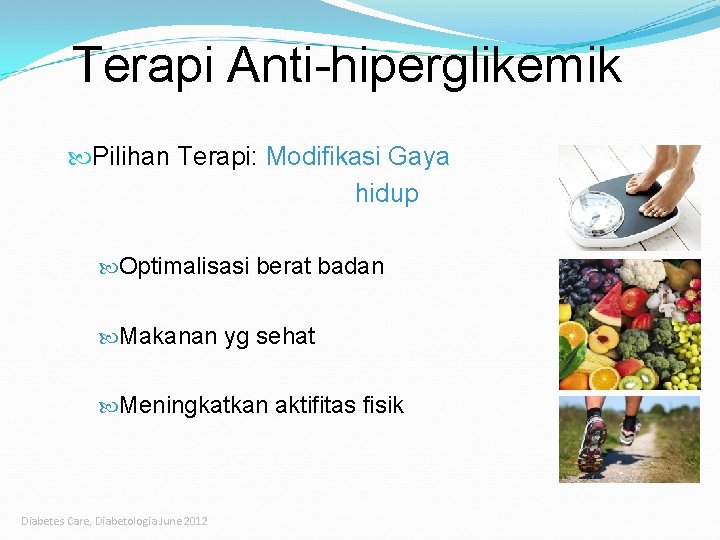 Terapi Anti-hiperglikemik

Pilihan Terapi: Modifikasi Gaya hidup

Optimalisasi berat badan

Makanan yg sehat

Meningkatkan aktifitas fisik

Diabetes Care, Diabetologia June 2012